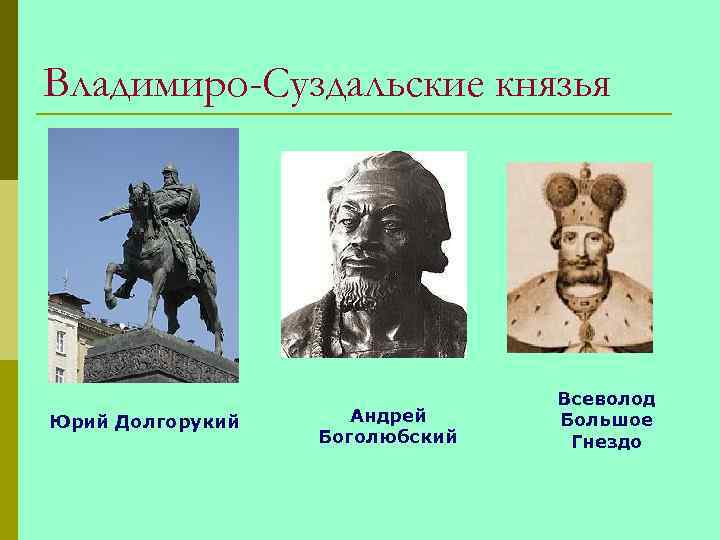 Владимиро-Суздальские князья

Юрий Долгорукий

Андрей Боголюбский

Всеволод Большое Гнездо